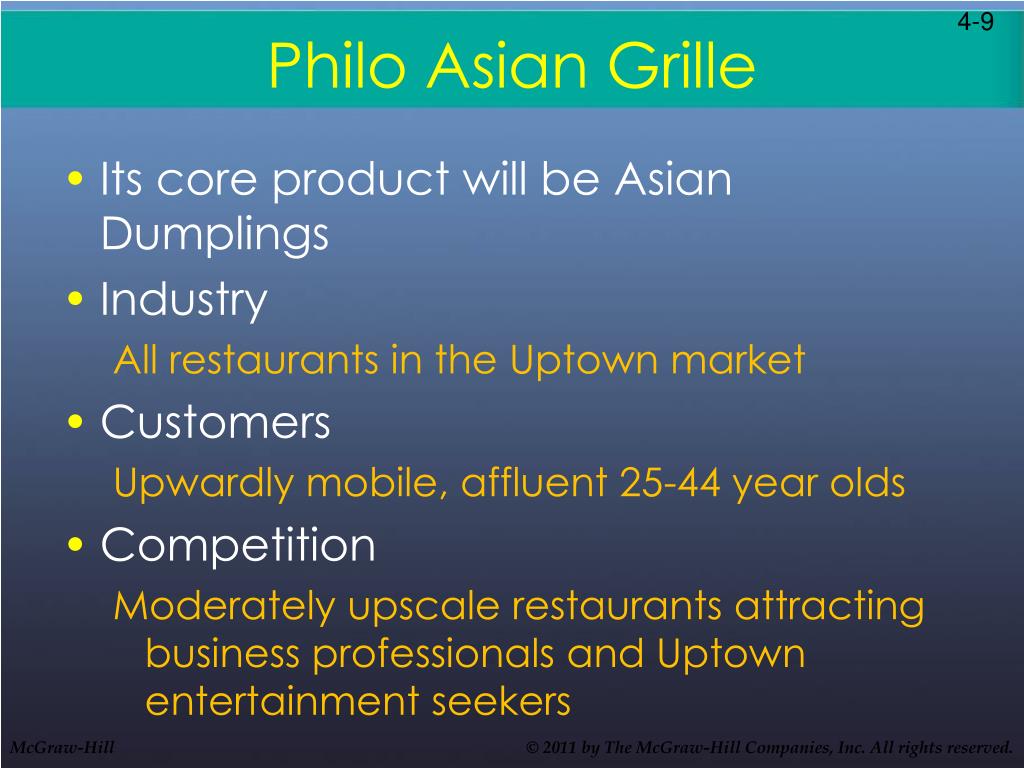 4-9

Philo Asian Grille

• Its core product will be Asian Dumplings
• Industry
All restaurants in the Uptown market
• Customers
Upwardly mobile, affluent 25-44 year olds
• Competition
Moderately upscale restaurants attracting business professionals and Uptown entertainment seekers

McGraw-Hill

© 2011 by The McGraw-Hill Companies, Inc. All rights reserved.